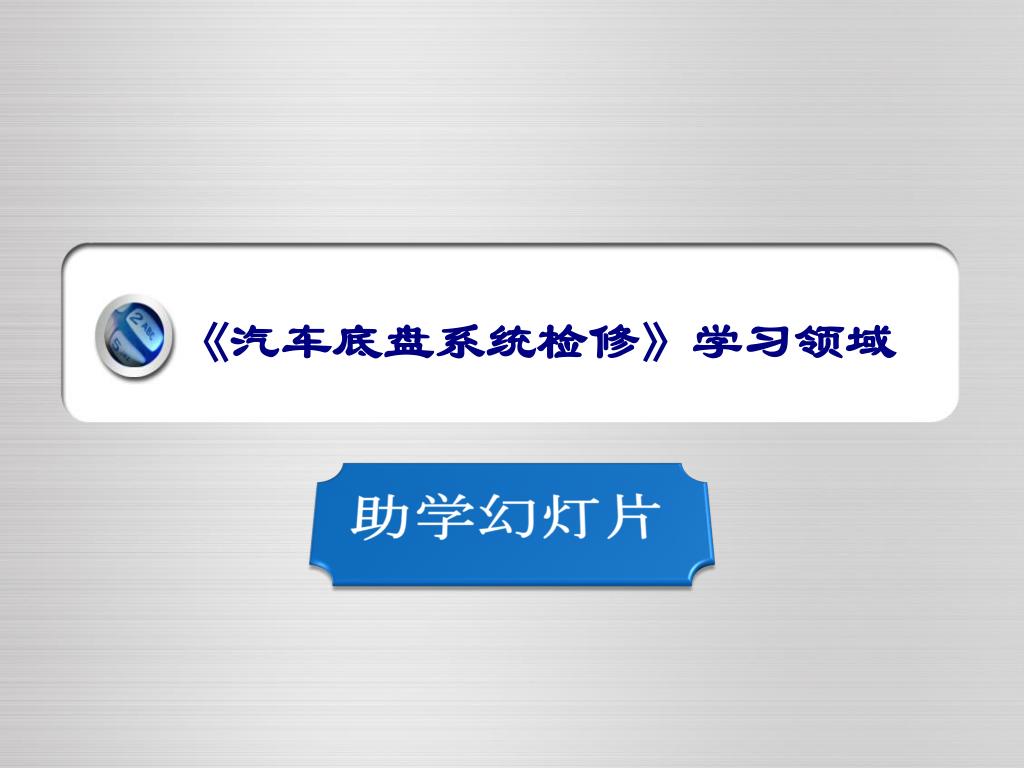 《汽车底盘系统检修》学习领域

助学幻灯片